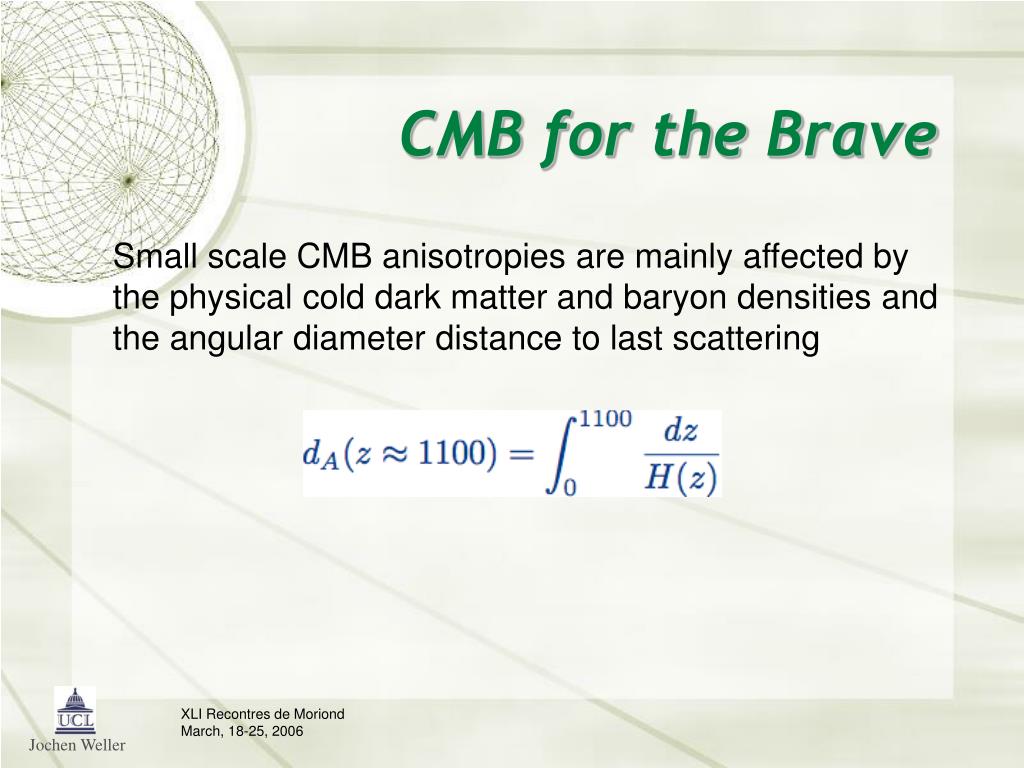 CMB for the Brave

Small scale CMB anisotropies are mainly affected by the physical cold dark matter and baryon densities and the angular diameter distance to last scattering

$d_A(z \approx 1100) = \int_0^{1100} \frac{dz}{H(z)}$

UCL
Jochen Weller

XLI Recontres de Moriond
March, 18-25, 2006